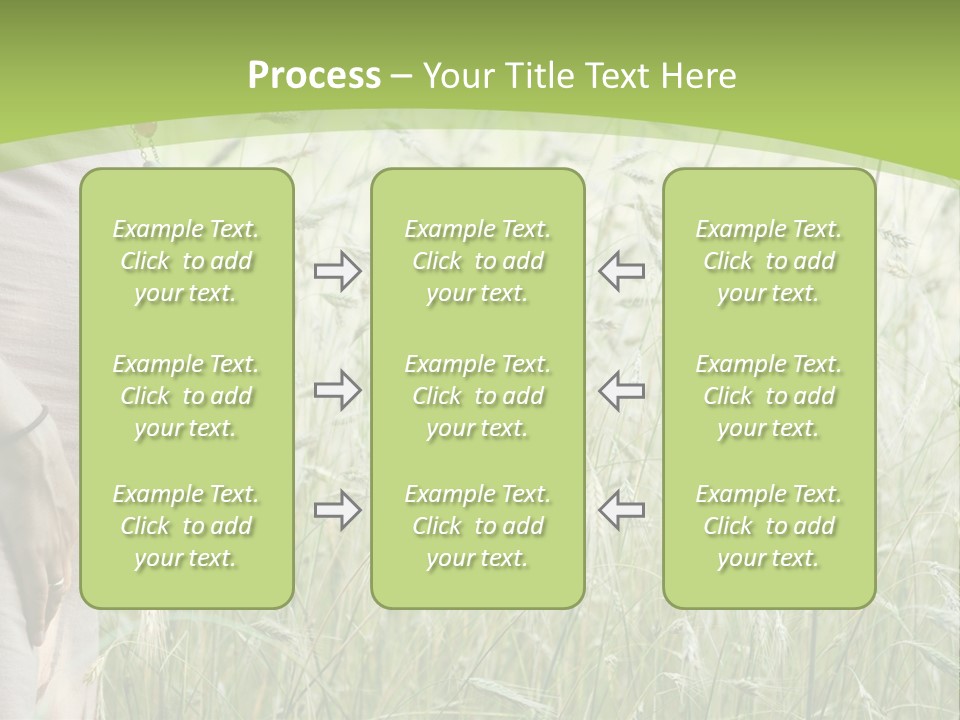 Process – Your Title Text Here

Example Text. Click to add your text.

Example Text. Click to add your text.

Example Text. Click to add your text.

Example Text. Click to add your text.

Example Text. Click to add your text.

Example Text. Click to add your text.

Example Text. Click to add your text.

Example Text. Click to add your text.

Example Text. Click to add your text.